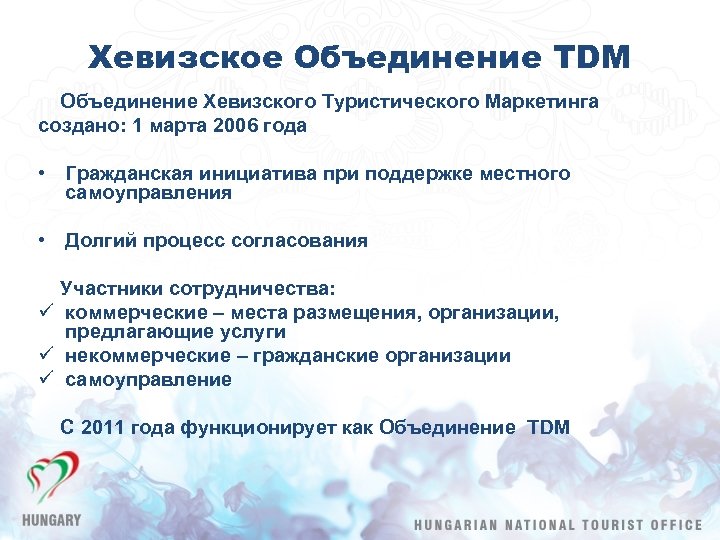 Хевизское Объединение TDM

Объединение Хевизского Туристического Маркетинга создано: 1 марта 2006 года

• Гражданская инициатива при поддержке местного самоуправления

• Долгий процесс согласования

Участники сотрудничества:
✓ коммерческие – места размещения, организации, предлагающие услуги
✓ некоммерческие – гражданские организации
✓ самоуправление

С 2011 года функционирует как Объединение TDM

HUNGARY

HUNGARIAN NATIONAL TOURIST OFFICE